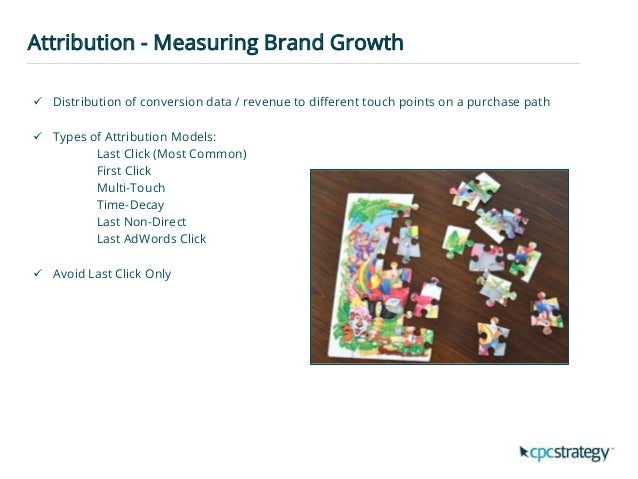 Attribution - Measuring Brand Growth

✓ Distribution of conversion data / revenue to different touch points on a purchase path

✓ Types of Attribution Models:
Last Click (Most Common)
First Click
Multi-Touch
Time-Decay
Last Non-Direct
Last AdWords Click

✓ Avoid Last Click Only

cpcstrategy